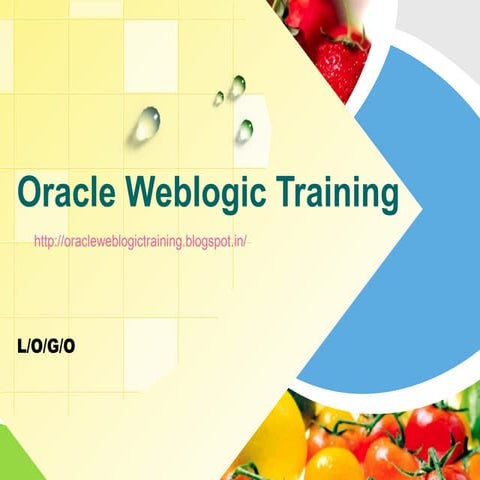 Oracle Weblogic Training

http://oracleweblogictraining.blogspot.in/

L/O/G/O